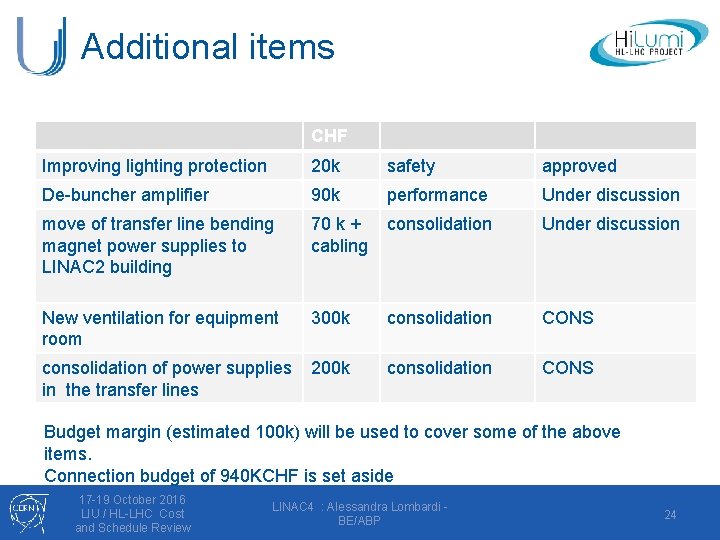 Additional items

HiLumi
HL-LHC PROJECT

| | CHF | | |
|---|---|---|---|
| Improving lighting protection | 20k | safety | approved |
| De-buncher amplifier | 90k | performance | Under discussion |
| move of transfer line bending magnet power supplies to LINAC2 building | 70 k + cabling | consolidation | Under discussion |
| New ventilation for equipment room | 300k | consolidation | CONS |
| consolidation of power supplies in the transfer lines | 200k | consolidation | CONS |

Budget margin (estimated 100k) will be used to cover some of the above items.
Connection budget of 940KCHF is set aside

CERN

17-19 October 2016
LIU / HL-LHC Cost and Schedule Review

LINAC4 : Alessandra Lombardi - BE/ABP

24